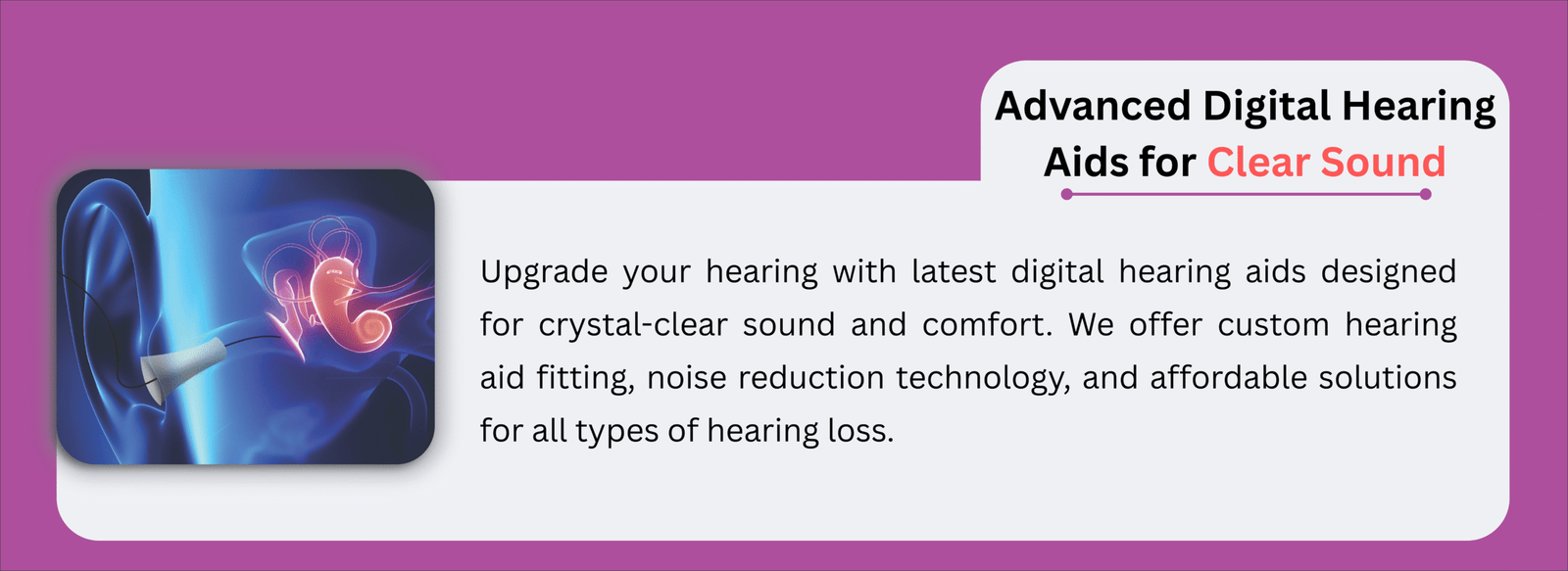 Advanced Digital Hearing Aids for Clear Sound

Upgrade your hearing with latest digital hearing aids designed for crystal-clear sound and comfort. We offer custom hearing aid fitting, noise reduction technology, and affordable solutions for all types of hearing loss.